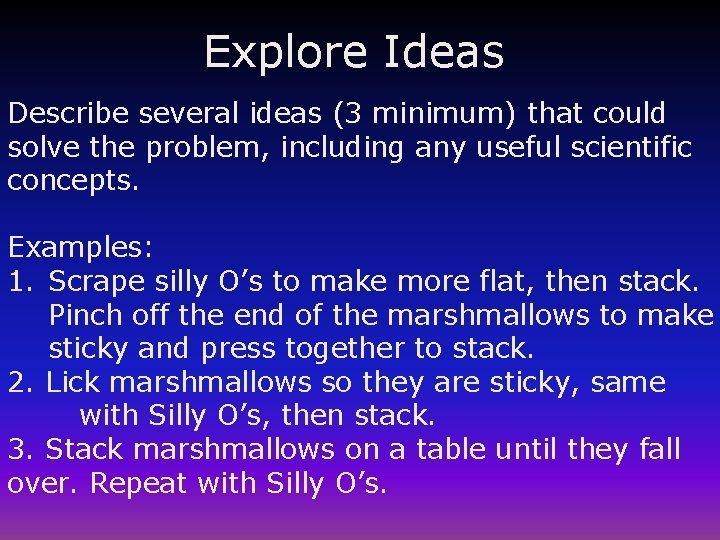 Explore Ideas

Describe several ideas (3 minimum) that could solve the problem, including any useful scientific concepts.

Examples:
1. Scrape silly O’s to make more flat, then stack. Pinch off the end of the marshmallows to make sticky and press together to stack.
2. Lick marshmallows so they are sticky, same with Silly O’s, then stack.
3. Stack marshmallows on a table until they fall over. Repeat with Silly O’s.